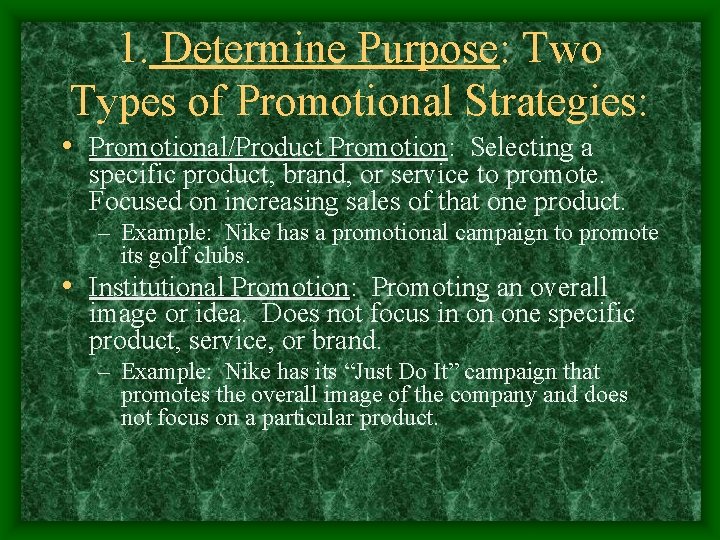 1. Determine Purpose: Two Types of Promotional Strategies:

• Promotional/Product Promotion: Selecting a specific product, brand, or service to promote. Focused on increasing sales of that one product.

– Example: Nike has a promotional campaign to promote its golf clubs.

• Institutional Promotion: Promoting an overall image or idea. Does not focus in on one specific product, service, or brand.

– Example: Nike has its “Just Do It” campaign that promotes the overall image of the company and does not focus on a particular product.